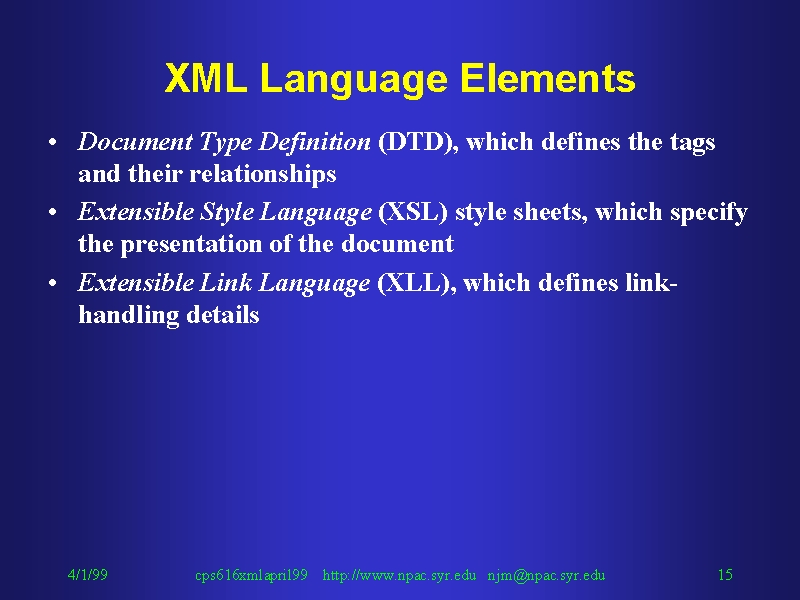 XML Language Elements

• Document Type Definition (DTD), which defines the tags and their relationships

• Extensible Style Language (XSL) style sheets, which specify the presentation of the document

• Extensible Link Language (XLL), which defines link-handling details

4/1/99 cps616xmlapril99 http://www.npac.syr.edu njm@npac.syr.edu 15